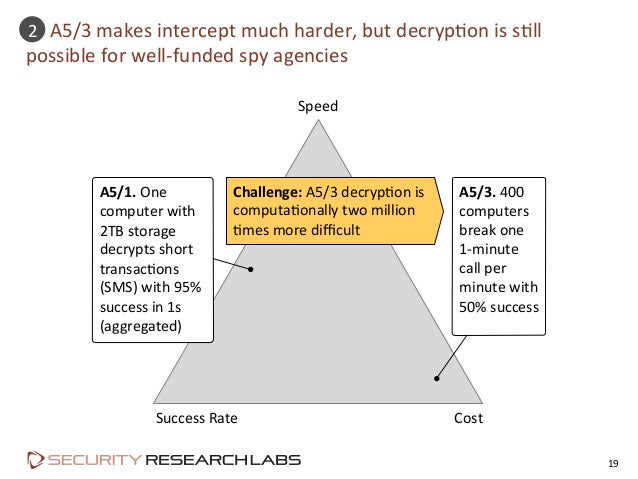 2 A5/3 makes intercept much harder, but decryption is still possible for well-funded spy agencies

Speed

A5/1. One computer with 2TB storage decrypts short transactions (SMS) with 95% success in 1s (aggregated)

Challenge: A5/3 decryption is computationally two million times more difficult

A5/3. 400 computers break one 1-minute call per minute with 50% success

Success Rate

Cost

SECURITY RESEARCH LABS

19